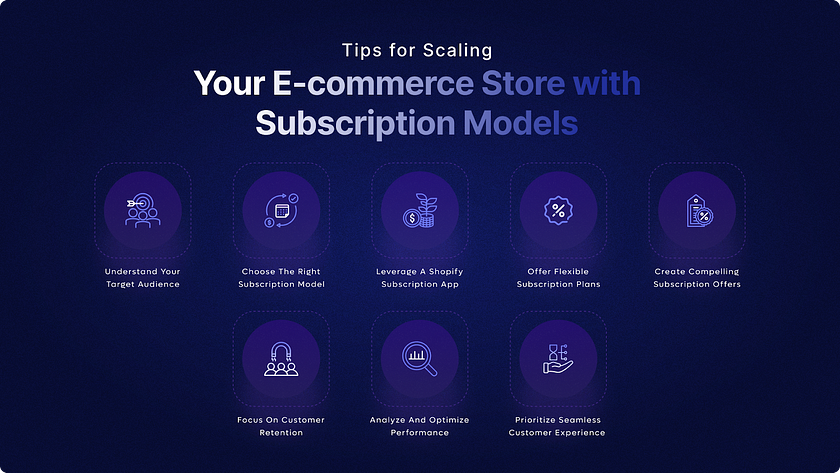 Tips for Scaling

Your E-commerce Store with Subscription Models

Understand Your Target Audience

Choose The Right Subscription Model

Leverage A Shopify Subscription App

Offer Flexible Subscription Plans

Create Compelling Subscription Offers

Focus On Customer Retention

Analyze And Optimize Performance

Prioritize Seamless Customer Experience